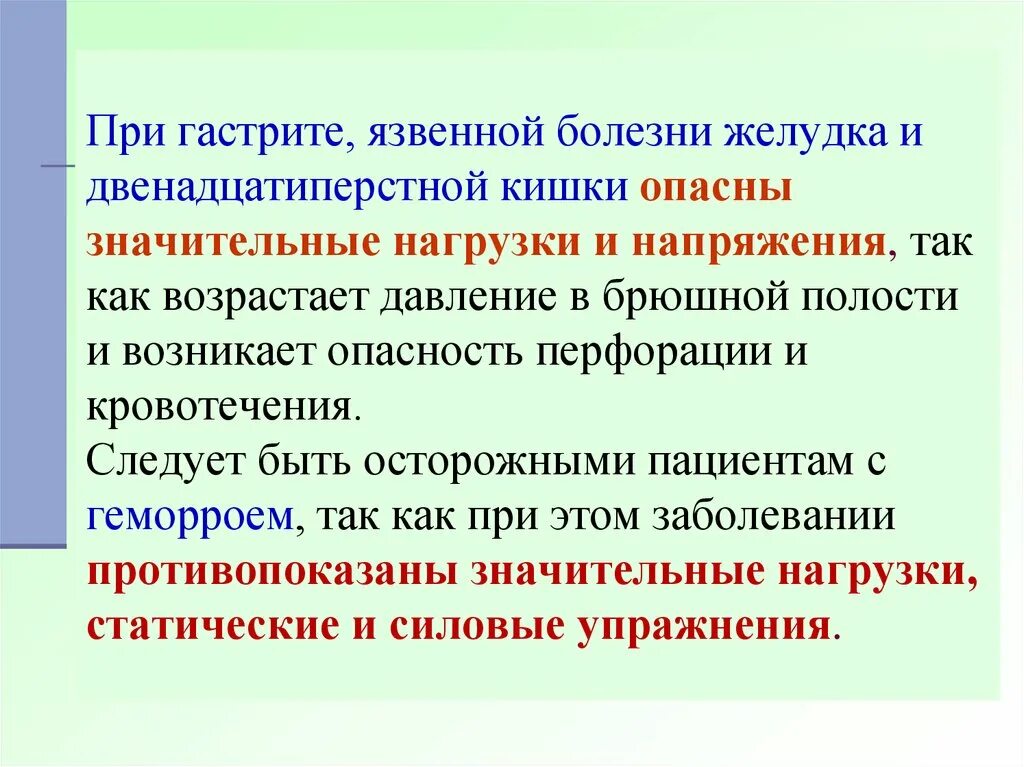 При гастрите, язвенной болезни желудка и двенадцатиперстной кишки опасны значительные нагрузки и напряжения, так как возрастает давление в брюшной полости и возникает опасность перфорации и кровотечения.
Следует быть осторожными пациентам с геморроем, так как при этом заболевании противопоказаны значительные нагрузки, статические и силовые упражнения.